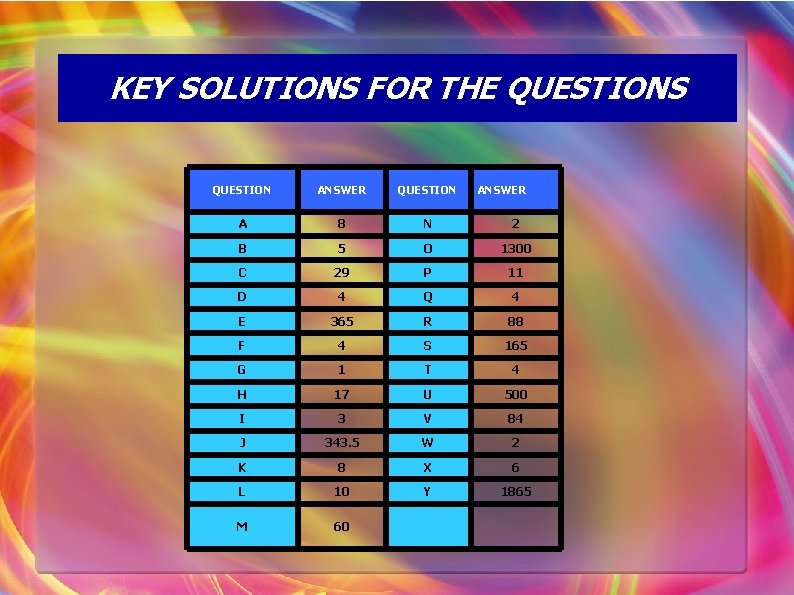 KEY SOLUTIONS FOR THE QUESTIONS

| QUESTION | ANSWER | QUESTION | ANSWER |
|---|---|---|---|
| A | 8 | N | 2 |
| B | 5 | O | 1300 |
| C | 29 | P | 11 |
| D | 4 | Q | 4 |
| E | 365 | R | 88 |
| F | 4 | S | 165 |
| G | 1 | T | 4 |
| H | 17 | U | 500 |
| I | 3 | V | 84 |
| J | 343.5 | W | 2 |
| K | 8 | X | 6 |
| L | 10 | Y | 1865 |
| M | 60 | | |